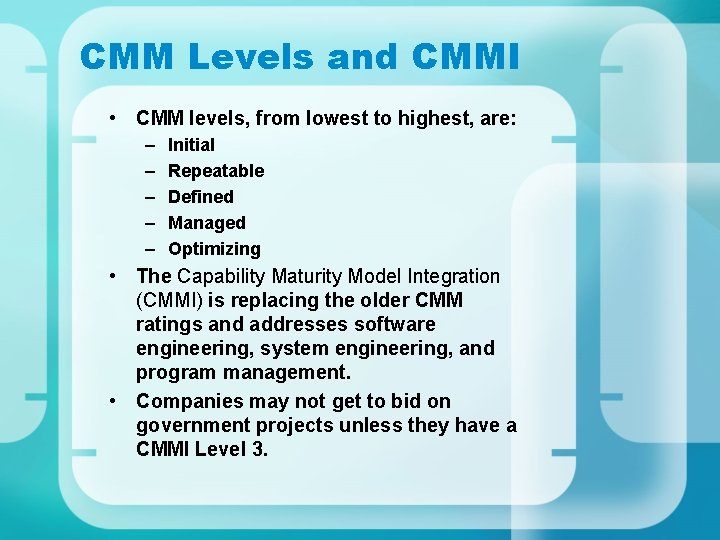 CMM Levels and CMMI

• CMM levels, from lowest to highest, are:
  – Initial
  – Repeatable
  – Defined
  – Managed
  – Optimizing
• The Capability Maturity Model Integration (CMMI) is replacing the older CMM ratings and addresses software engineering, system engineering, and program management.
• Companies may not get to bid on government projects unless they have a CMMI Level 3.